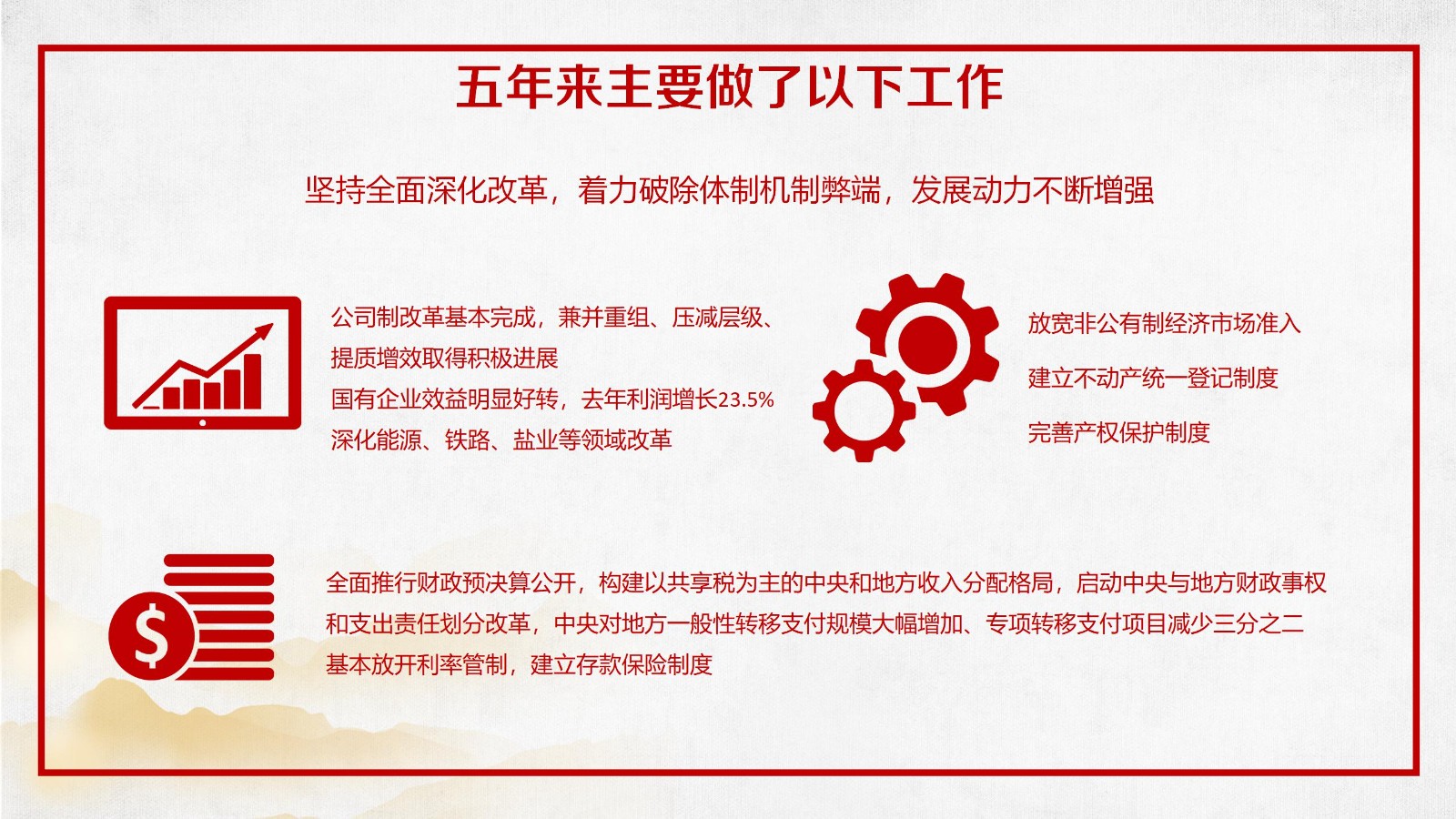 五年来主要做了以下工作

坚持全面深化改革，着力破除体制机制弊端，发展动力不断增强

公司制改革基本完成，兼并重组、压减层级、提质增效取得积极进展
国有企业效益明显好转，去年利润增长23.5%
深化能源、铁路、盐业等领域改革

放宽非公有制经济市场准入
建立不动产统一登记制度
完善产权保护制度

$

全面推行财政预决算公开，构建以共享税为主的中央和地方收入分配格局，启动中央与地方财政事权和支出责任划分改革，中央对地方一般性转移支付规模大幅增加、专项转移支付项目减少三分之二
基本放开利率管制，建立存款保险制度